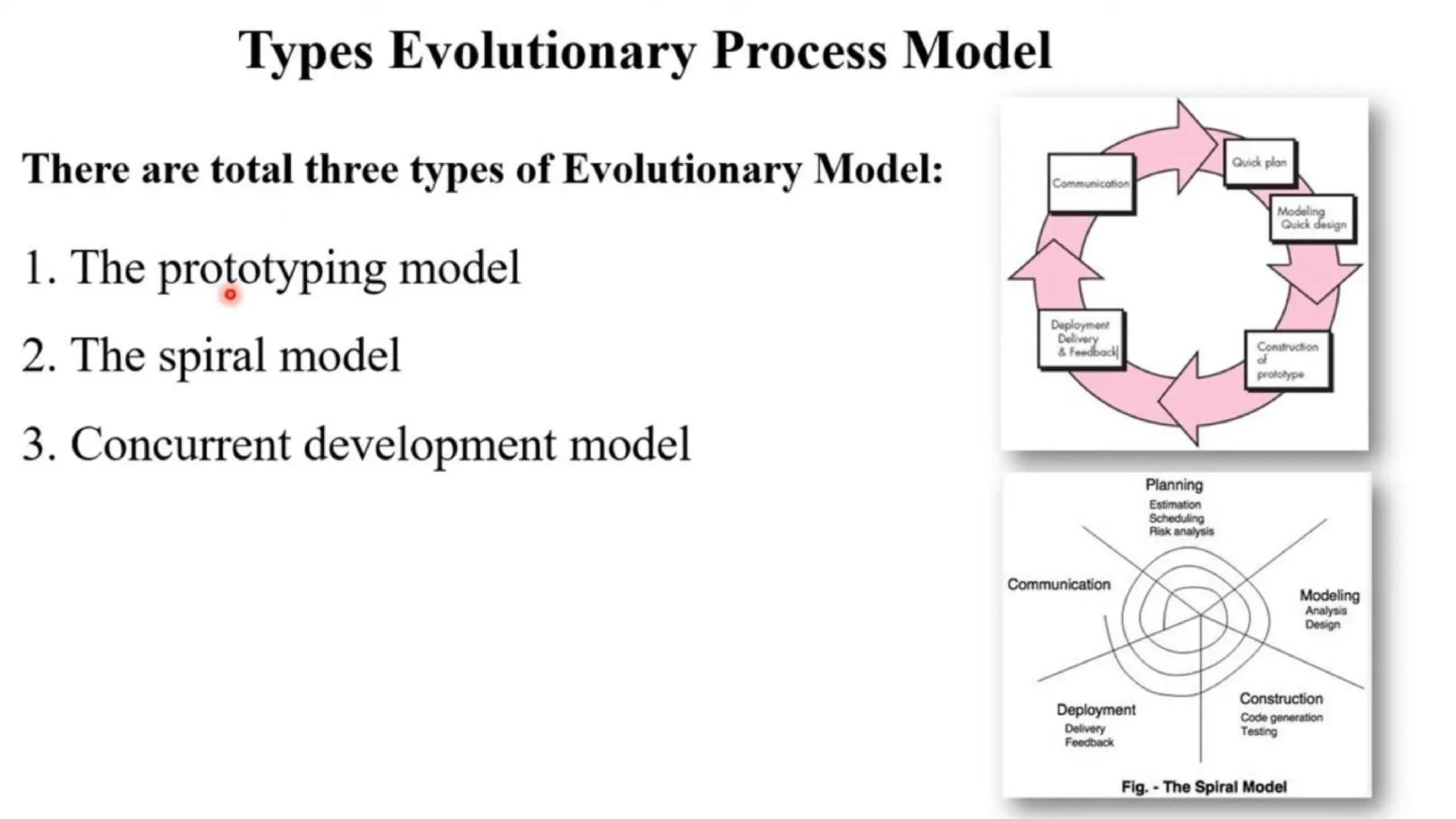 Types Evolutionary Process Model

There are total three types of Evolutionary Model:

1. The prototyping model

2. The spiral model

3. Concurrent development model

Communication

Quick plan

Modeling Quick design

Construction of prototype

Deployment Delivery & Feedback

Planning
Estimation
Scheduling
Risk analysis

Communication

Modeling
Analysis
Design

Construction
Code generation
Testing

Deployment
Delivery
Feedback

Fig. - The Spiral Model